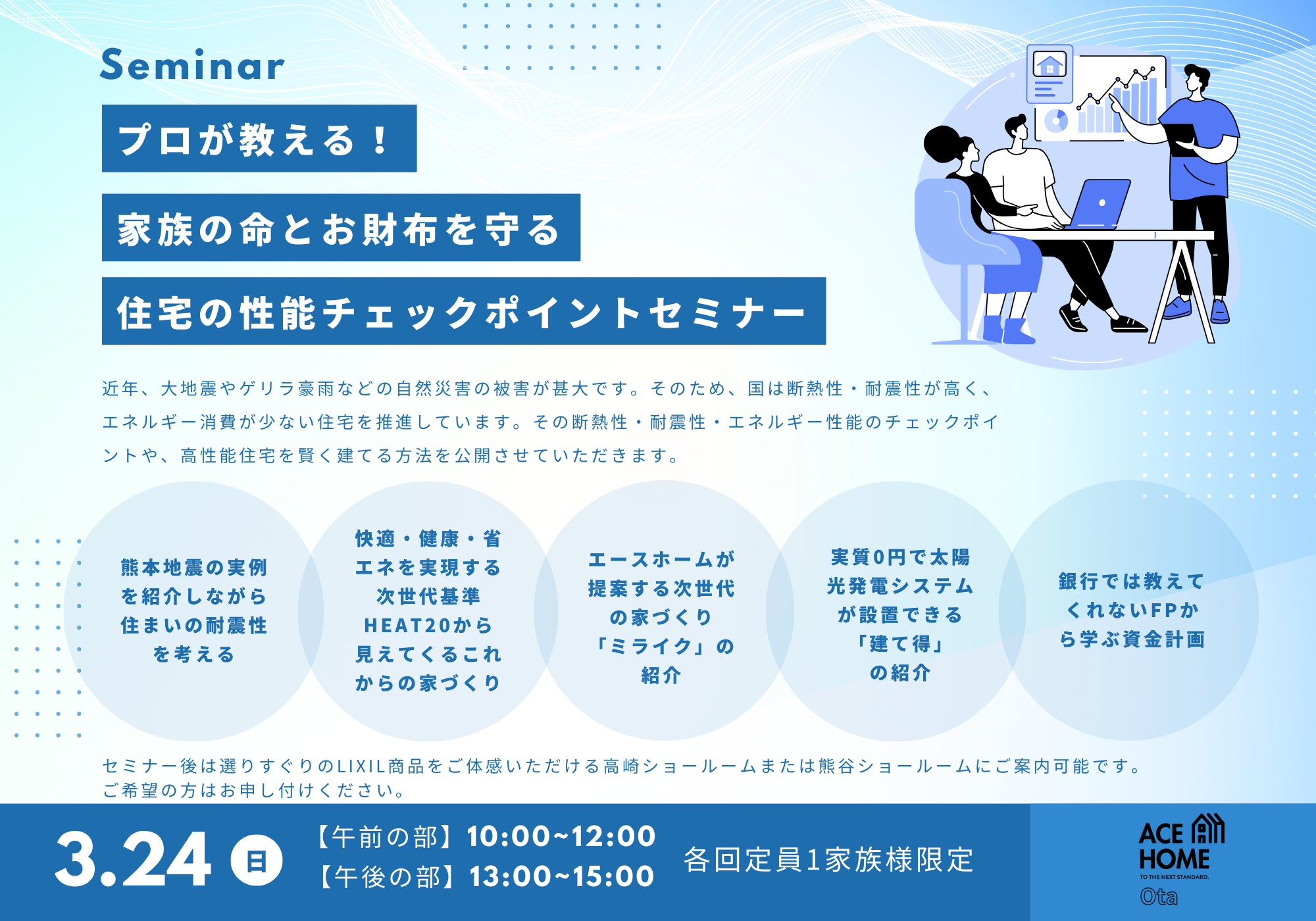 Seminar

プロが教える！

家族の命とお財布を守る

住宅の性能チェックポイントセミナー

近年、大地震やゲリラ豪雨などの自然災害の被害が甚大です。そのため、国は断熱性・耐震性が高く、エネルギー消費が少ない住宅を推進しています。その断熱性・耐震性・エネルギー性能のチェックポイントや、高性能住宅を賢く建てる方法を公開させていただきます。

熊本地震の実例を紹介しながら住まいの耐震性を考える

快適・健康・省エネを実現する次世代基準HEAT20から見えてくるこれからの家づくり

エースホームが提案する次世代の家づくり「ミライク」の紹介

実質0円で太陽光発電システムが設置できる「建て得」の紹介

銀行では教えてくれないFPから学ぶ資金計画

セミナー後は選りすぐりのLIXIL商品をご体感いただける高崎ショールームまたは熊谷ショールームにご案内可能です。
ご希望の方はお申し付けください。

3.24 日

【午前の部】10:00~12:00
【午後の部】13:00~15:00

各回定員1家族様限定

ACE HOME
TO THE NEXT STANDARD.
Ota